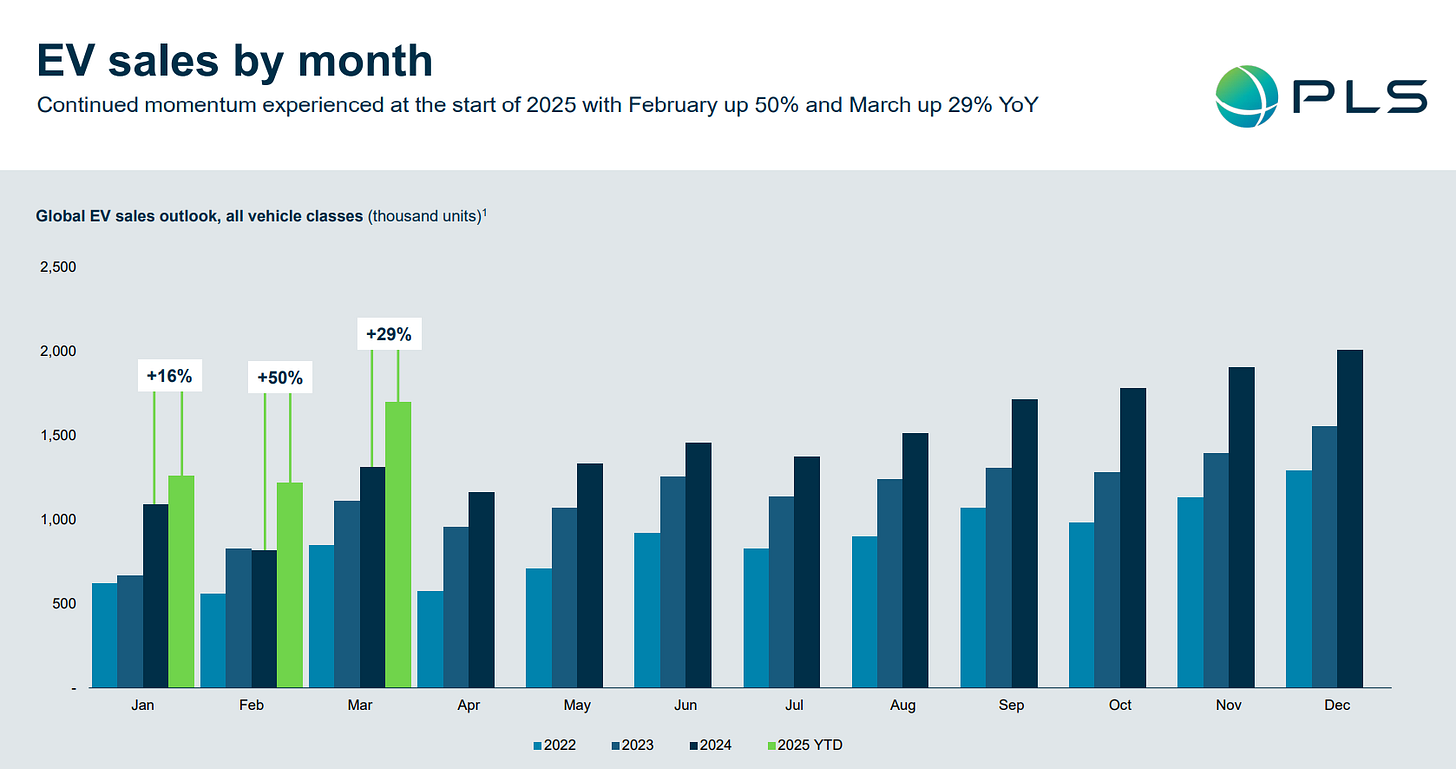 EV sales by month

Continued momentum experienced at the start of 2025 with February up 50% and March up 29% YoY

PLS

Global EV sales outlook, all vehicle classes (thousand units)$^1$

2,500
2,000
1,500
1,000
500
-

+16%
+50%
+29%

Jan Feb Mar Apr May Jun Jul Aug Sep Oct Nov Dec

2022 2023 2024 2025 YTD